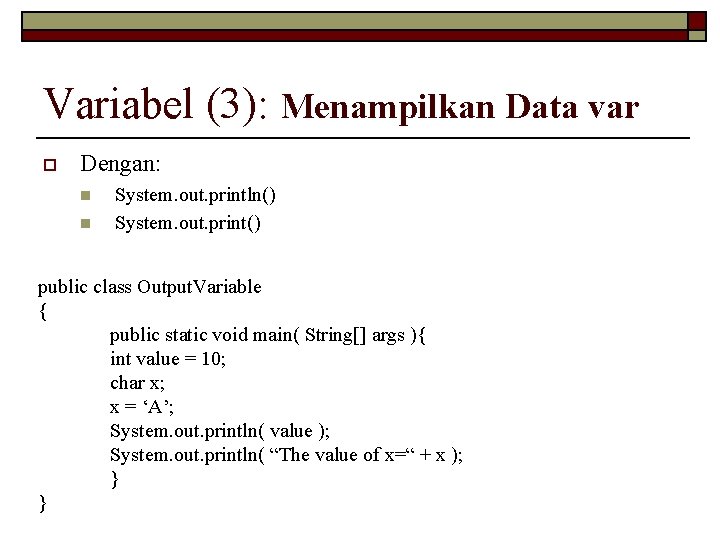 Variabel (3): Menampilkan Data var

Dengan:

System.out.println()

System.out.print()

public class OutputVariable
{
public static void main( String[] args ){
int value = 10;
char x;
x = ‘A’;
System.out.println( value );
System.out.println( “The value of x=“ + x );
}
}